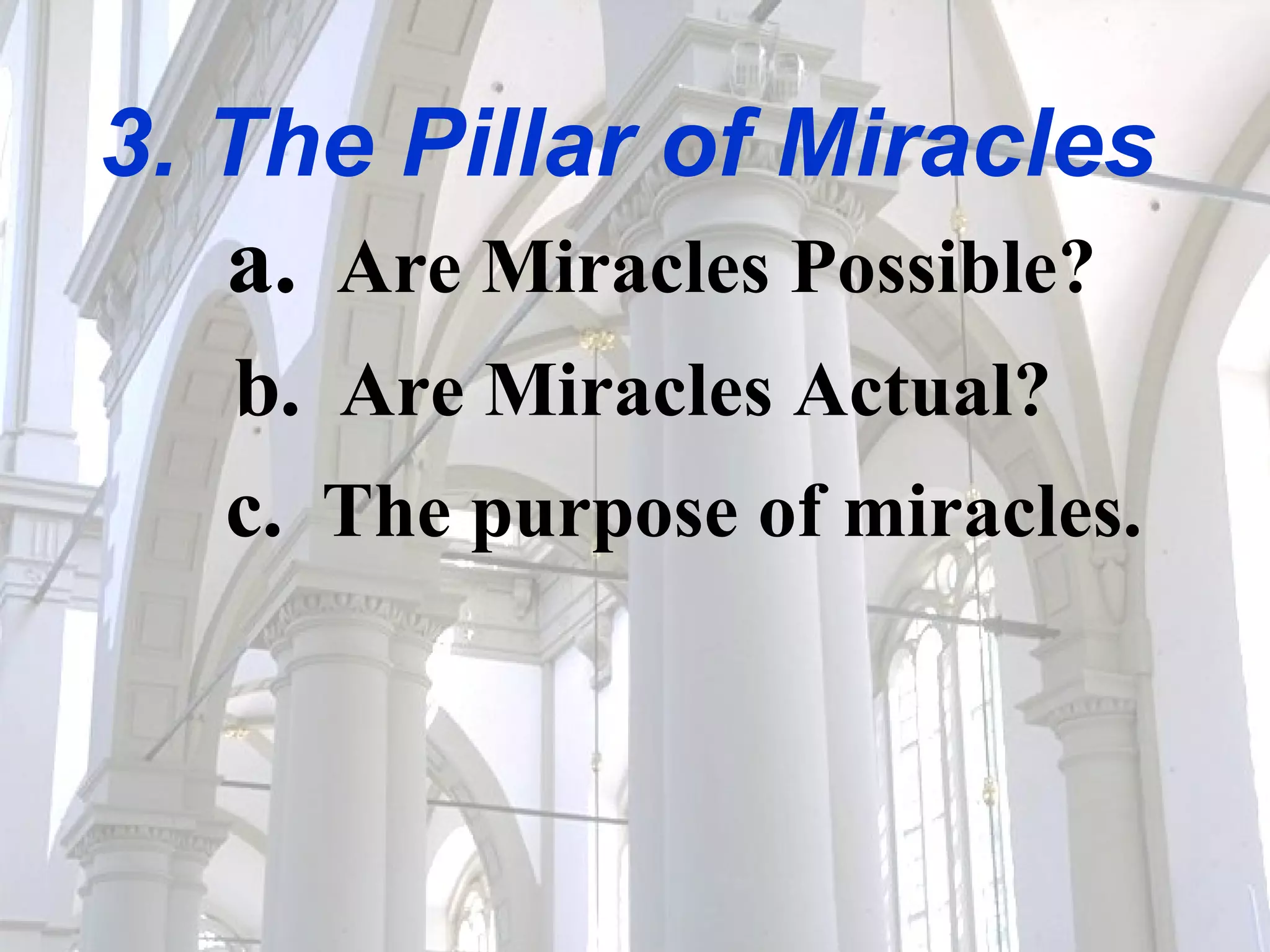 3. The Pillar of Miracles

a. Are Miracles Possible?

b. Are Miracles Actual?

c. The purpose of miracles.